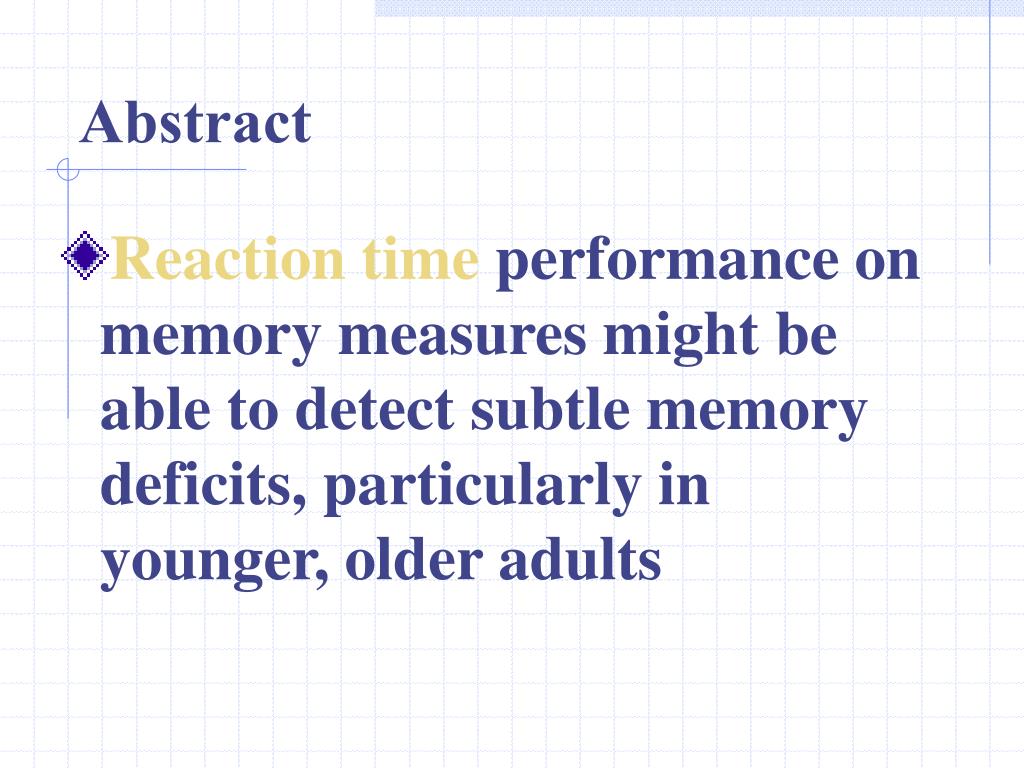 Abstract

Reaction time performance on memory measures might be able to detect subtle memory deficits, particularly in younger, older adults